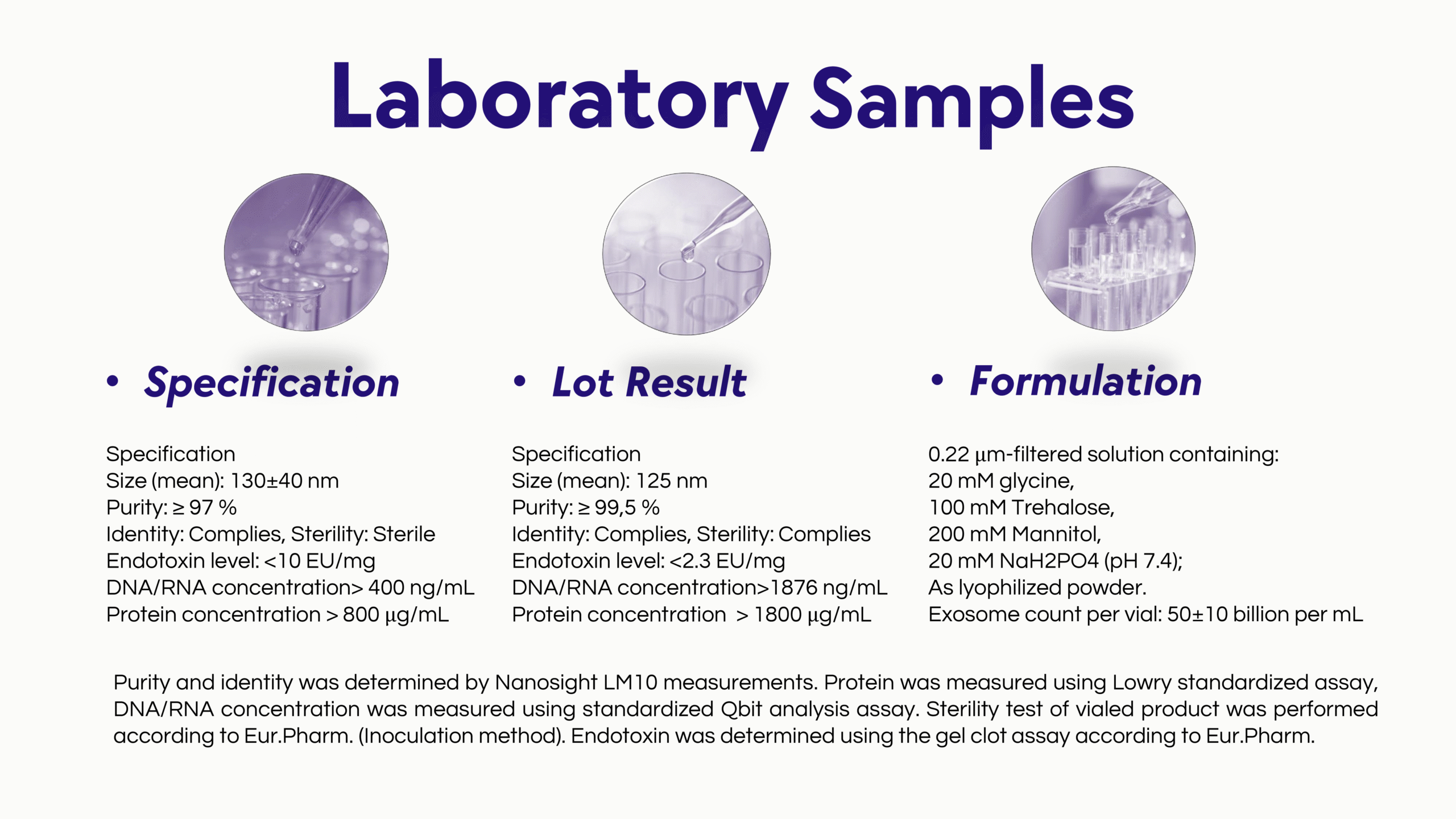 Laboratory Samples

• Specification

Specification
Size (mean): 130±40 nm
Purity: ≥ 97 %
Identity: Complies, Sterility: Sterile
Endotoxin level: <10 EU/mg
DNA/RNA concentration> 400 ng/mL
Protein concentration > 800 µg/mL

• Lot Result

Specification
Size (mean): 125 nm
Purity: ≥ 99,5 %
Identity: Complies, Sterility: Complies
Endotoxin level: <2.3 EU/mg
DNA/RNA concentration>1876 ng/mL
Protein concentration > 1800 µg/mL

• Formulation

0.22 µm-filtered solution containing:
20 mM glycine,
100 mM Trehalose,
200 mM Mannitol,
20 mM NaH2PO4 (pH 7.4);
As lyophilized powder.
Exosome count per vial: 50±10 billion per mL

Purity and identity was determined by Nanosight LM10 measurements. Protein was measured using Lowry standardized assay, DNA/RNA concentration was measured using standardized Qbit analysis assay. Sterility test of vialed product was performed according to Eur.Pharm. (Inoculation method). Endotoxin was determined using the gel clot assay according to Eur.Pharm.